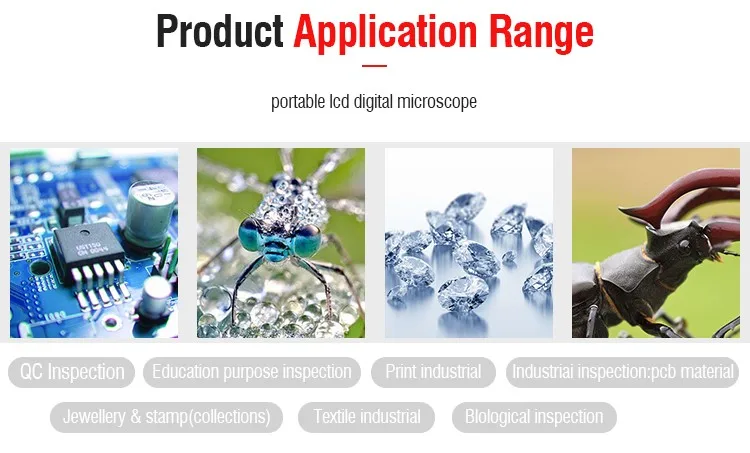 Product Application Range

portable lcd digital microscope

QC Inspection
Education purpose inspection
Print industrial
Industriai inspection:pcb material
Jewellery & stamp(collections)
Textile industrial
Biological inspection